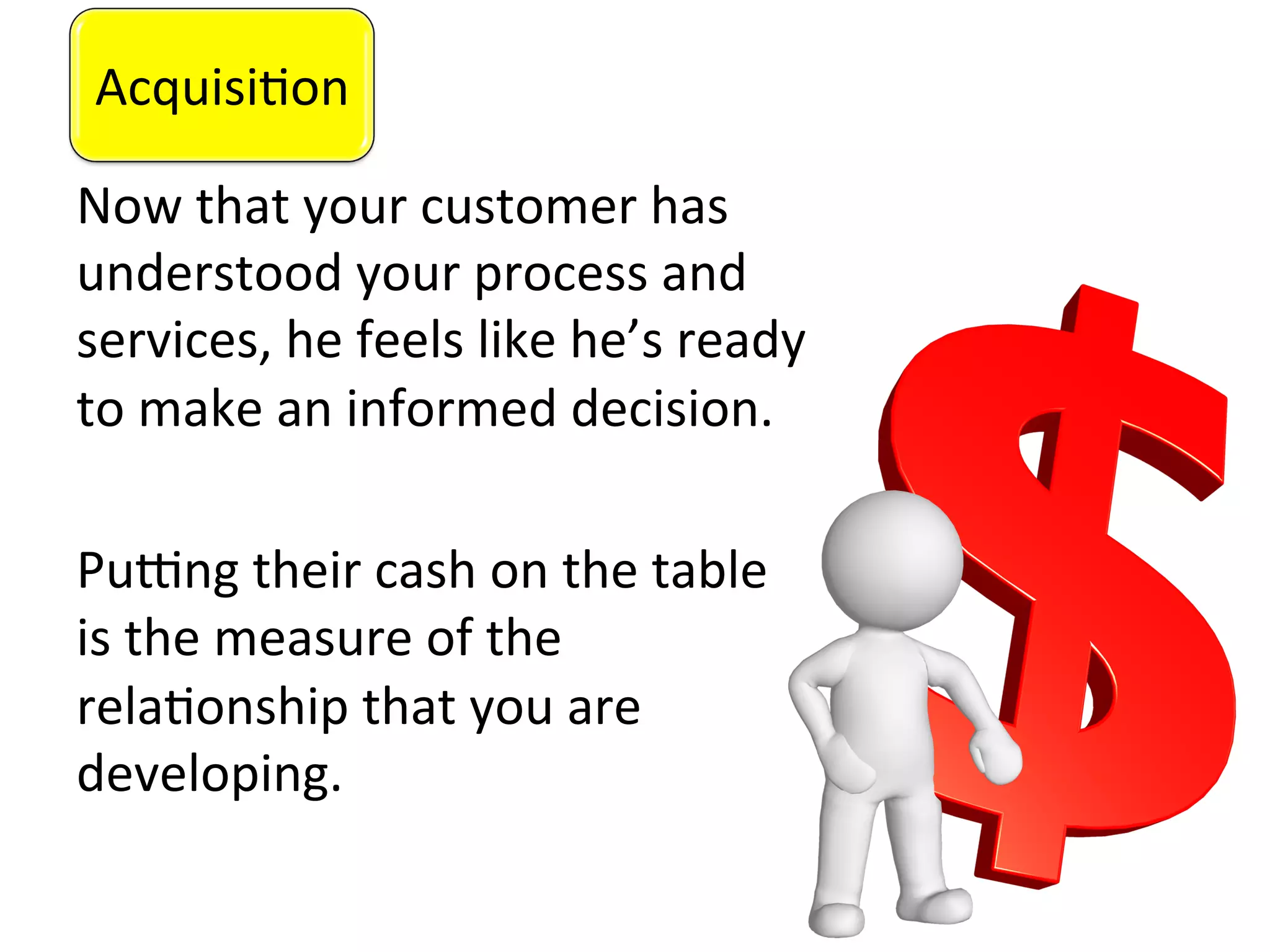 Acquisition

Now that your customer has understood your process and services, he feels like he's ready to make an informed decision.

Putting their cash on the table is the measure of the relationship that you are developing.